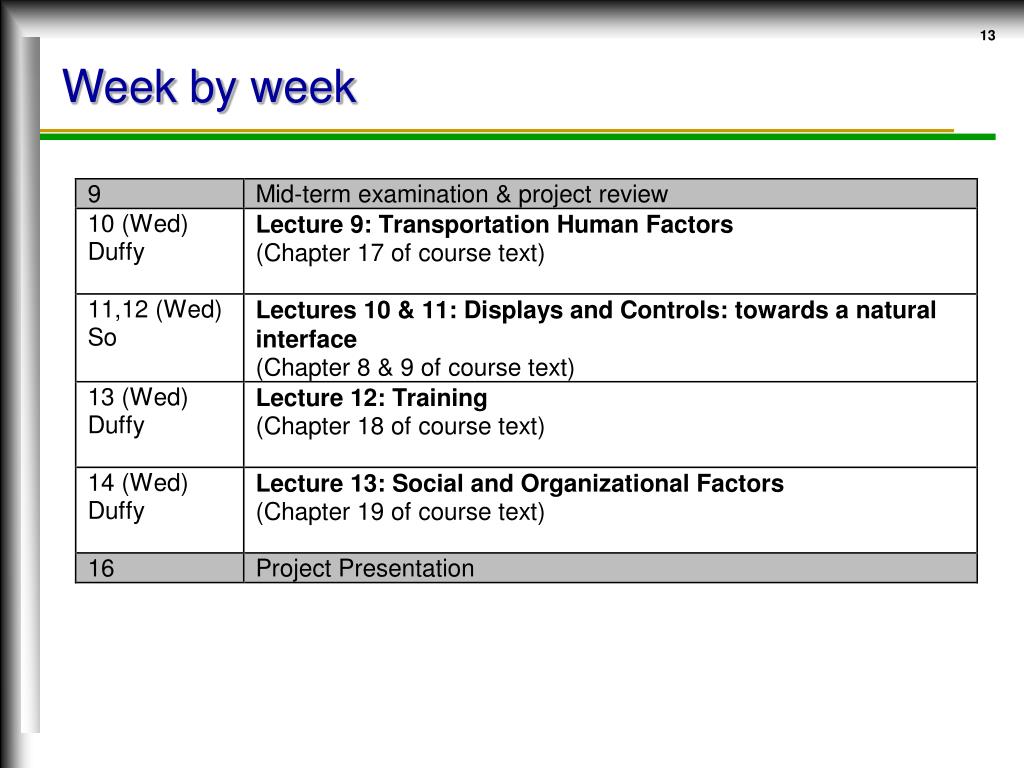 13

Week by week

| 9 | Mid-term examination & project review |
|---|---|
| 10 (Wed) Duffy | Lecture 9: Transportation Human Factors (Chapter 17 of course text) |
| 11,12 (Wed) So | Lectures 10 & 11: Displays and Controls: towards a natural interface (Chapter 8 & 9 of course text) |
| 13 (Wed) Duffy | Lecture 12: Training (Chapter 18 of course text) |
| 14 (Wed) Duffy | Lecture 13: Social and Organizational Factors (Chapter 19 of course text) |
| 16 | Project Presentation |